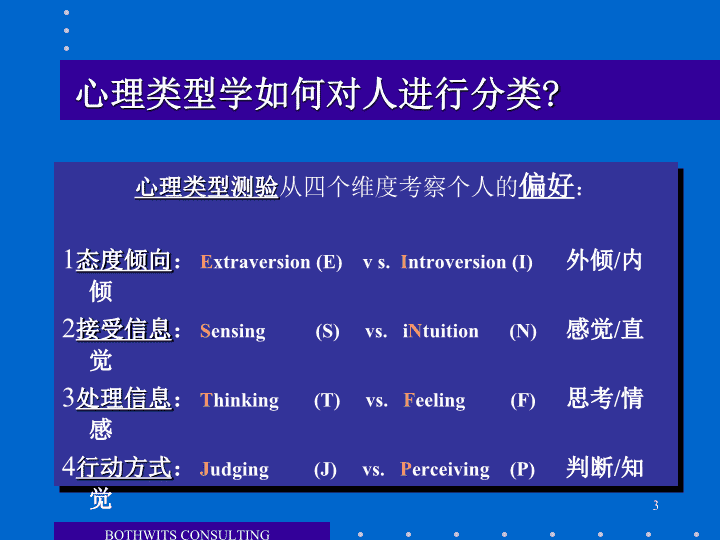 心理类型学如何对人进行分类?

心理类型测验从四个维度考察个人的偏好:

1态度倾向: Extraversion (E) v s. Introversion (I) 外倾/内倾

2接受信息: Sensing (S) vs. iNtuition (N) 感觉/直觉

3处理信息: Thinking (T) vs. Feeling (F) 思考/情感

4行动方式: Judging (J) vs. Perceiving (P) 判断/知觉

3

BOTHWITS CONSULTING